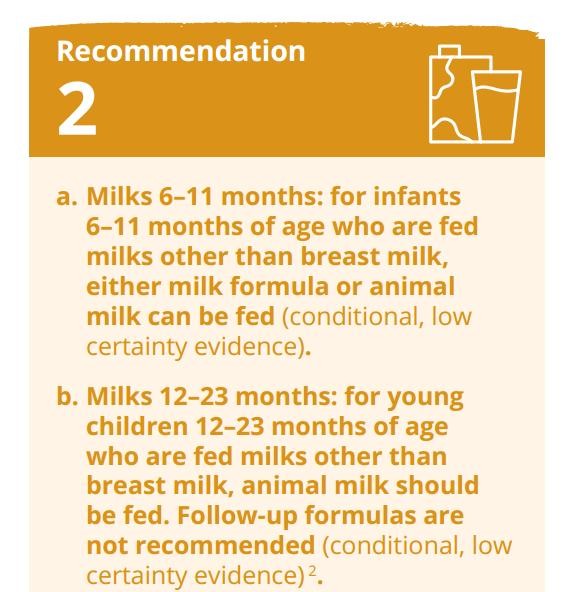 Recommendation
2

a. Milks 6–11 months: for infants 6–11 months of age who are fed milks other than breast milk, either milk formula or animal milk can be fed (conditional, low certainty evidence).

b. Milks 12–23 months: for young children 12–23 months of age who are fed milks other than breast milk, animal milk should be fed. Follow-up formulas are not recommended (conditional, low certainty evidence)$^2$.